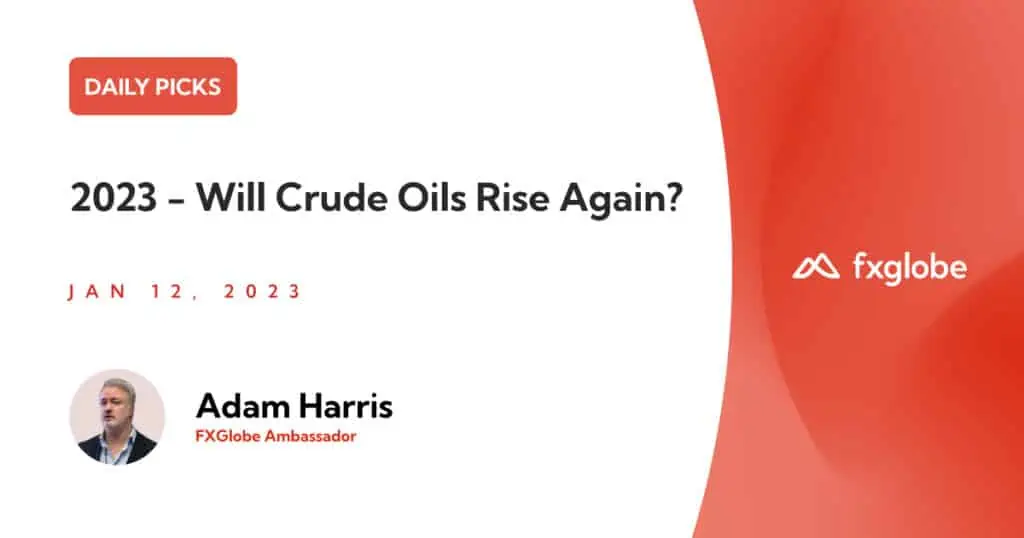 DAILY PICKS

2023 – Will Crude Oils Rise Again?

JAN 12, 2023

Adam Harris
FXGlobe Ambassador

fxglobe